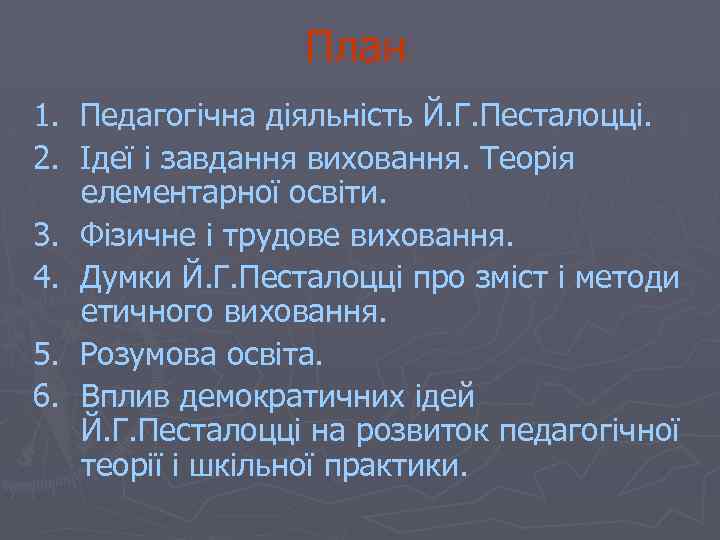 План

1. Педагогічна діяльність Й.Г.Песталоцці.
2. Ідеї і завдання виховання. Теорія елементарної освіти.
3. Фізичне і трудове виховання.
4. Думки Й.Г.Песталоцці про зміст і методи етичного виховання.
5. Розумова освіта.
6. Вплив демократичних ідей Й.Г.Песталоцці на розвиток педагогічної теорії і шкільної практики.